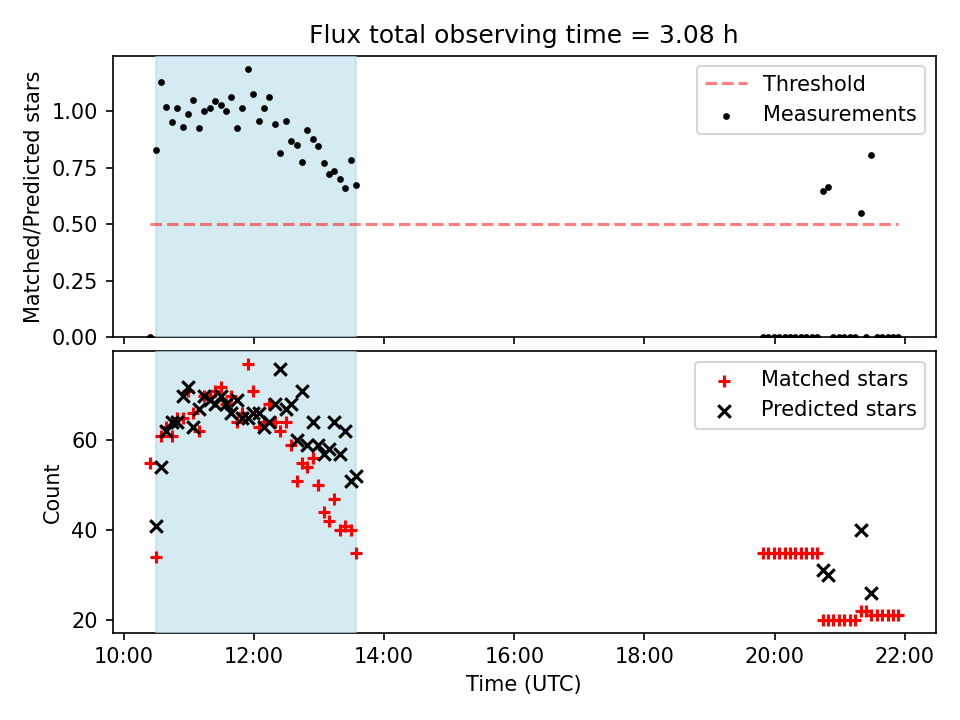 Flux total observing time = 3.08 h

Matched/Predicted stars

1.00
0.75
0.50
0.25
0.00

Threshold
Measurements

Count

60
40
20

Matched stars
Predicted stars

10:00 12:00 14:00 16:00 18:00 20:00 22:00

Time (UTC)